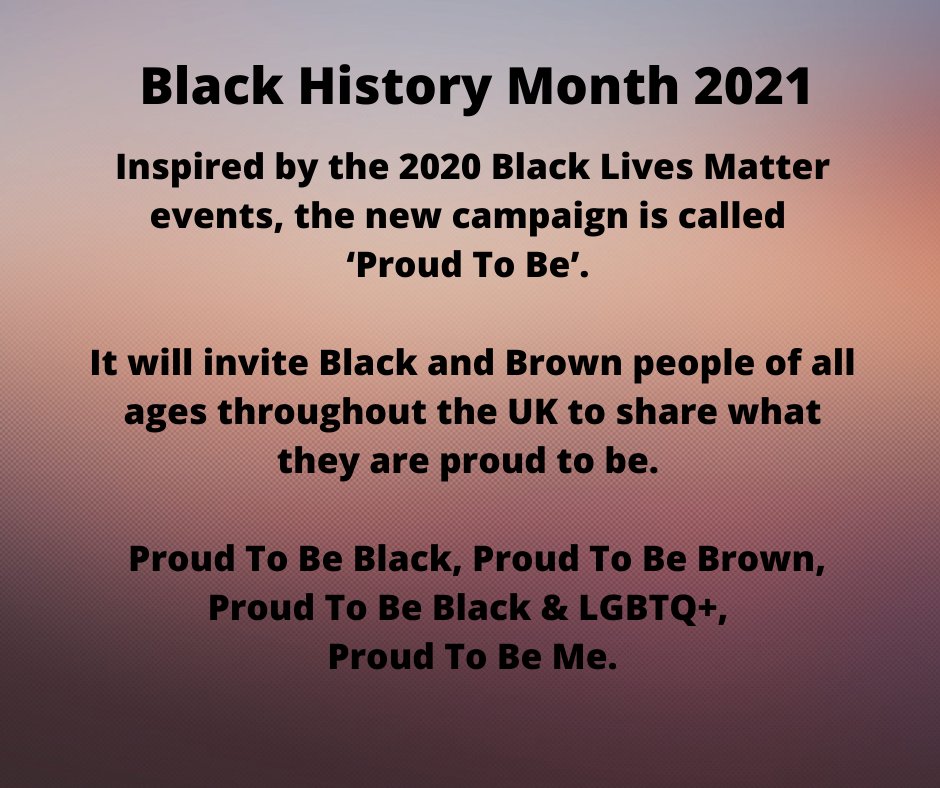 Black History Month 2021

Inspired by the 2020 Black Lives Matter events, the new campaign is called ‘Proud To Be’.

It will invite Black and Brown people of all ages throughout the UK to share what they are proud to be.

Proud To Be Black, Proud To Be Brown, Proud To Be Black & LGBTQ+, Proud To Be Me.